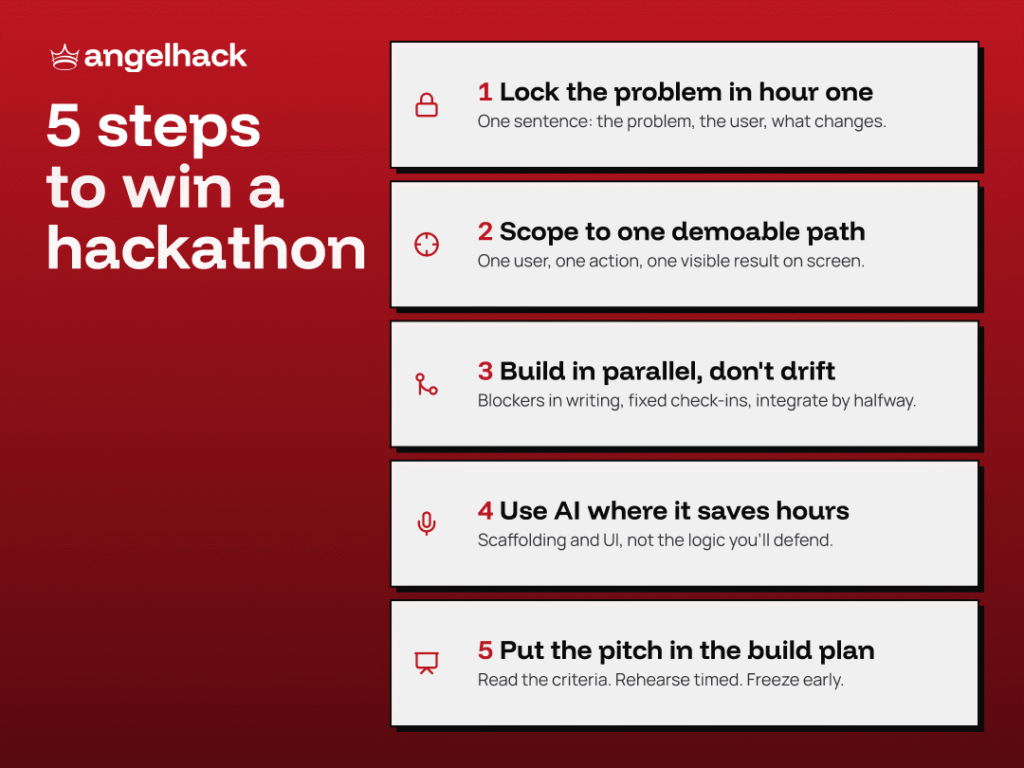 angelhack

5 steps to win a hackathon

1 Lock the problem in hour one
One sentence: the problem, the user, what changes.

2 Scope to one demoable path
One user, one action, one visible result on screen.

3 Build in parallel, don't drift
Blockers in writing, fixed check-ins, integrate by halfway.

4 Use AI where it saves hours
Scaffolding and UI, not the logic you'll defend.

5 Put the pitch in the build plan
Read the criteria. Rehearse timed. Freeze early.